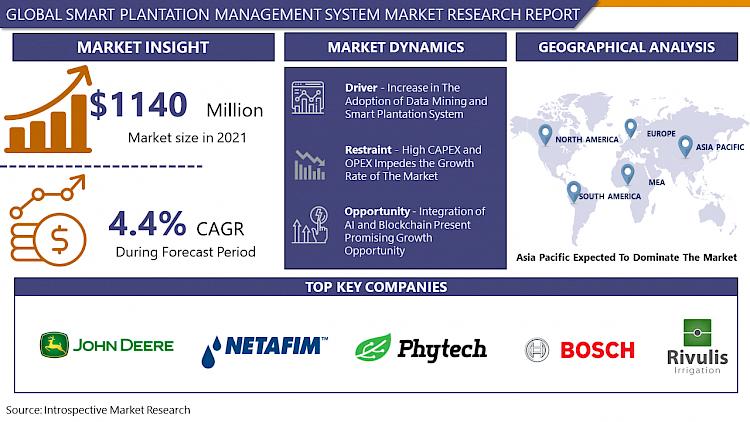 GLOBAL SMART PLANTATION MANAGEMENT SYSTEM MARKET RESEARCH REPORT

MARKET INSIGHT

$1140 Million

Market size in 2021

4.4% CAGR

During Forecast Period

MARKET DYNAMICS

Driver - Increase in The Adoption of Data Mining and Smart Plantation System

Restraint - High CAPEX and OPEX Impedes the Growth Rate of The Market

Opportunity - Integration of AI and Blockchain Present Promising Growth Opportunity

GEOGRAPHICAL ANALYSIS

NORTH AMERICA

EUROPE

ASIA PACIFIC

MEA

SOUTH AMERICA

Asia Pacific Expected To Dominate The Market

TOP KEY COMPANIES

JOHN DEERE

NETAFIM™

Phytech

BOSCH

Rivulis Irrigation

Source: Introspective Market Research